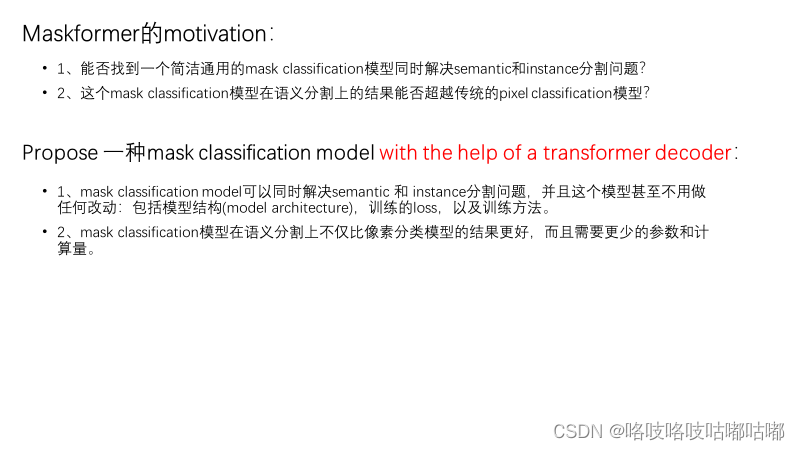 Maskformer的motivation:

• 1、能否找到一个简洁通用的mask classification模型同时解决semantic和instance分割问题?

• 2、这个mask classification模型在语义分割上的结果能否超越传统的pixel classification模型?

Propose 一种mask classification model with the help of a transformer decoder:

• 1、mask classification model可以同时解决semantic 和 instance分割问题，并且这个模型甚至不用做任何改动：包括模型结构(model architecture)，训练的loss，以及训练方法。

• 2、mask classification模型在语义分割上不仅比像素分类模型的结果更好，而且需要更少的参数和计算量。

CSDN @咯吱咯吱咕嘟咕嘟